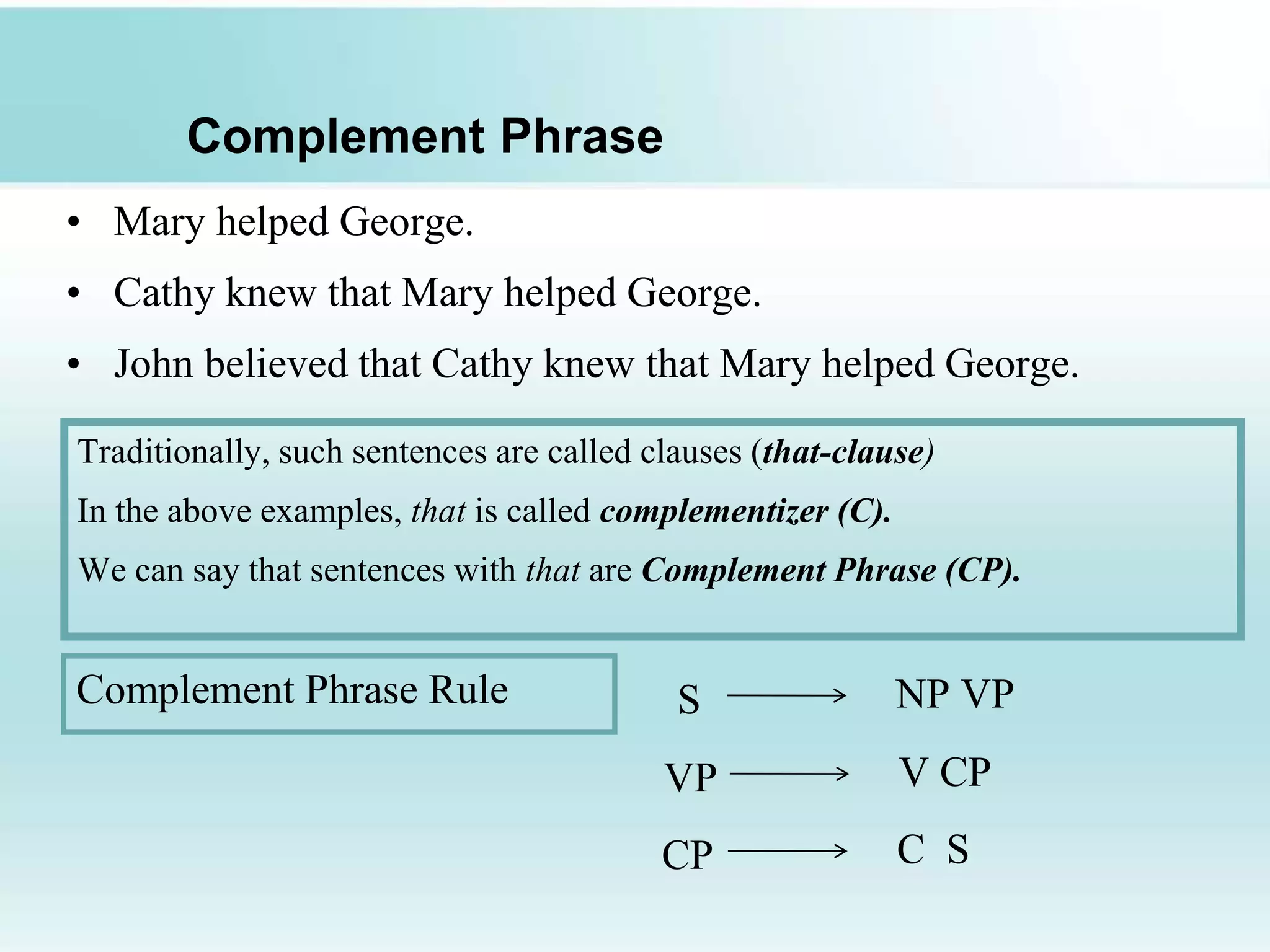 Complement Phrase

• Mary helped George.
• Cathy knew that Mary helped George.
• John believed that Cathy knew that Mary helped George.

Traditionally, such sentences are called clauses (that-clause)

In the above examples, that is called complementizer (C).

We can say that sentences with that are Complement Phrase (CP).

Complement Phrase Rule

S $\longrightarrow$ NP VP

VP $\longrightarrow$ V CP

CP $\longrightarrow$ C S